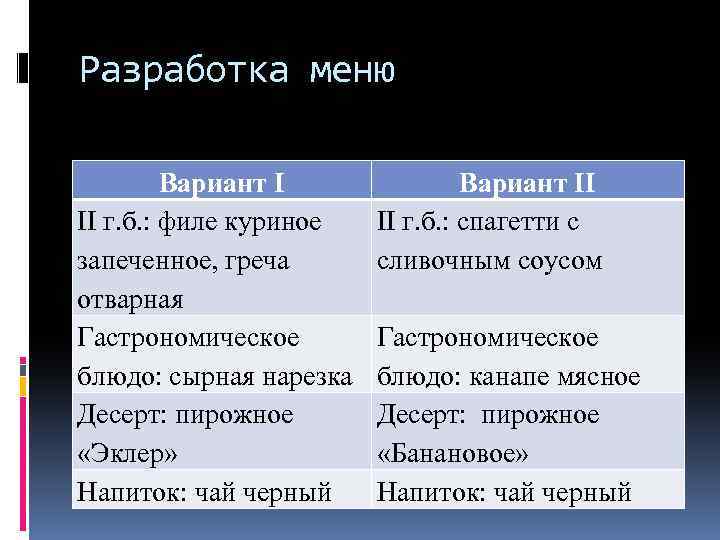 Разработка меню

| Вариант I | Вариант II |
|---|---|
| II г.б.: филе куриное запеченное, греча отварная | II г.б.: спагетти с сливочным соусом |
| Гастрономическое блюдо: сырная нарезка | Гастрономическое блюдо: канапе мясное |
| Десерт: пирожное «Эклер» | Десерт: пирожное «Банановое» |
| Напиток: чай черный | Напиток: чай черный |